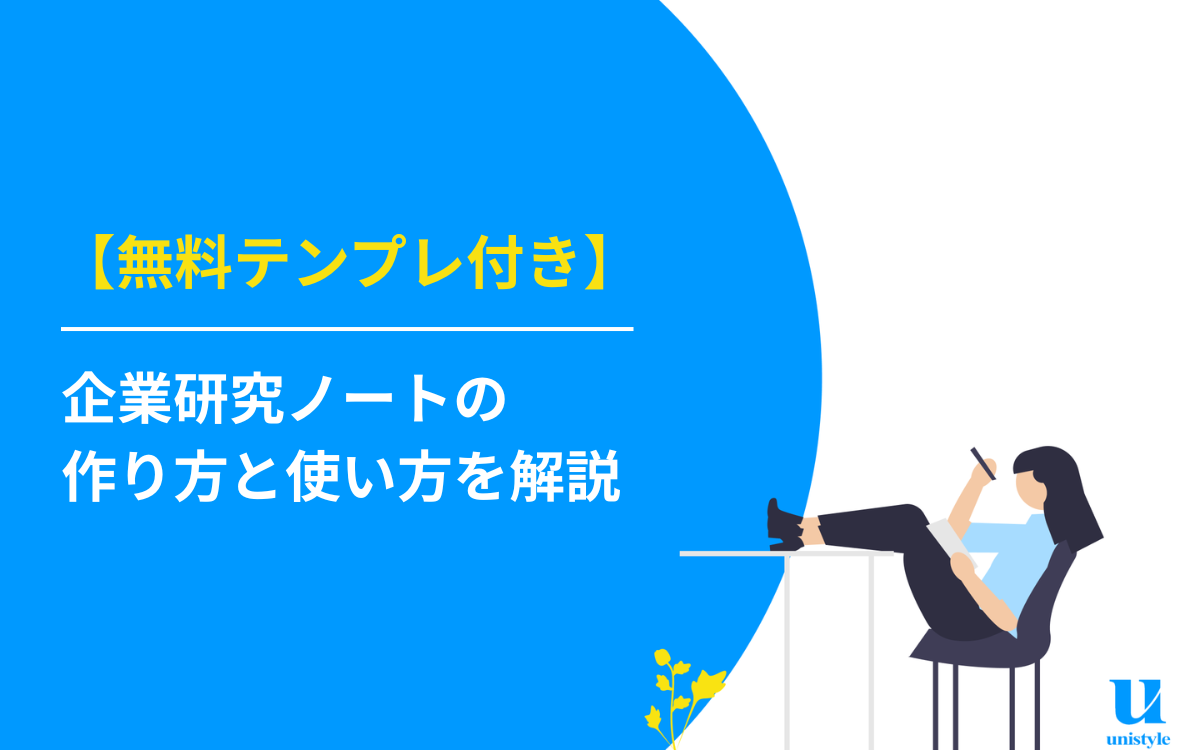 【無料テンプレ付き】

企業研究ノートの
作り方と使い方を解説

u
unistyle